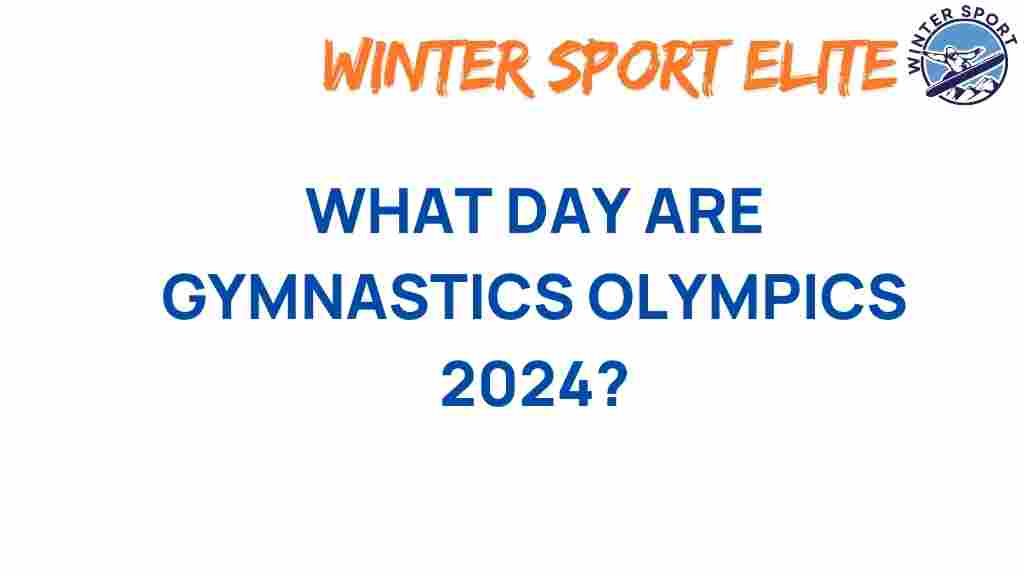 WINTER SPORT ELITE

WINTER SPORT

WHAT DAY ARE GYMNASTICS OLYMPICS 2024?